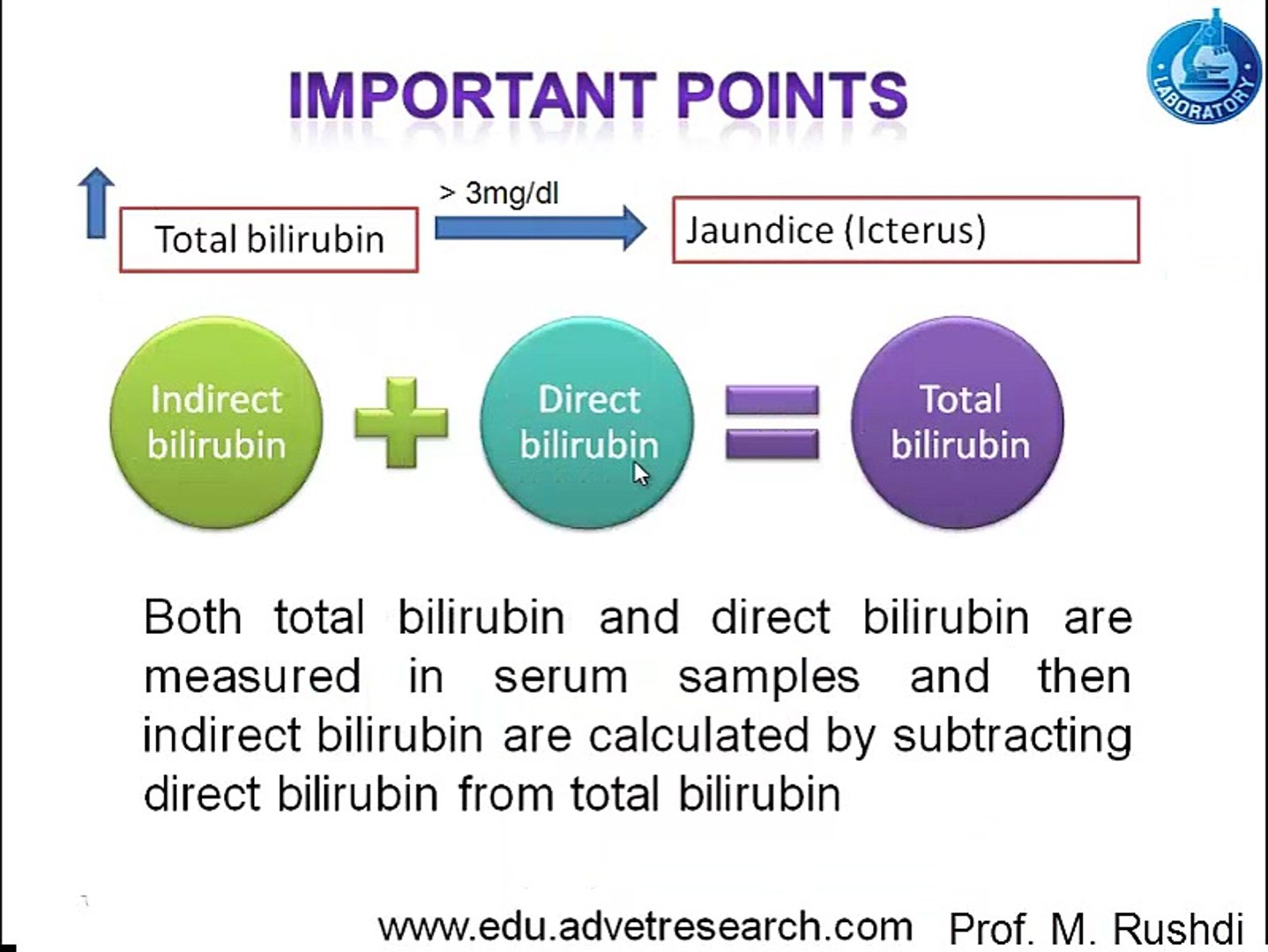 LABORATORY

IMPORTANT POINTS

Total bilirubin

> 3mg/dl

Jaundice (Icterus)

Indirect bilirubin

Direct bilirubin

Total bilirubin

Both total bilirubin and direct bilirubin are measured in serum samples and then indirect bilirubin are calculated by subtracting direct bilirubin from total bilirubin

www.edu.advetresearch.com Prof. M. Rushdi